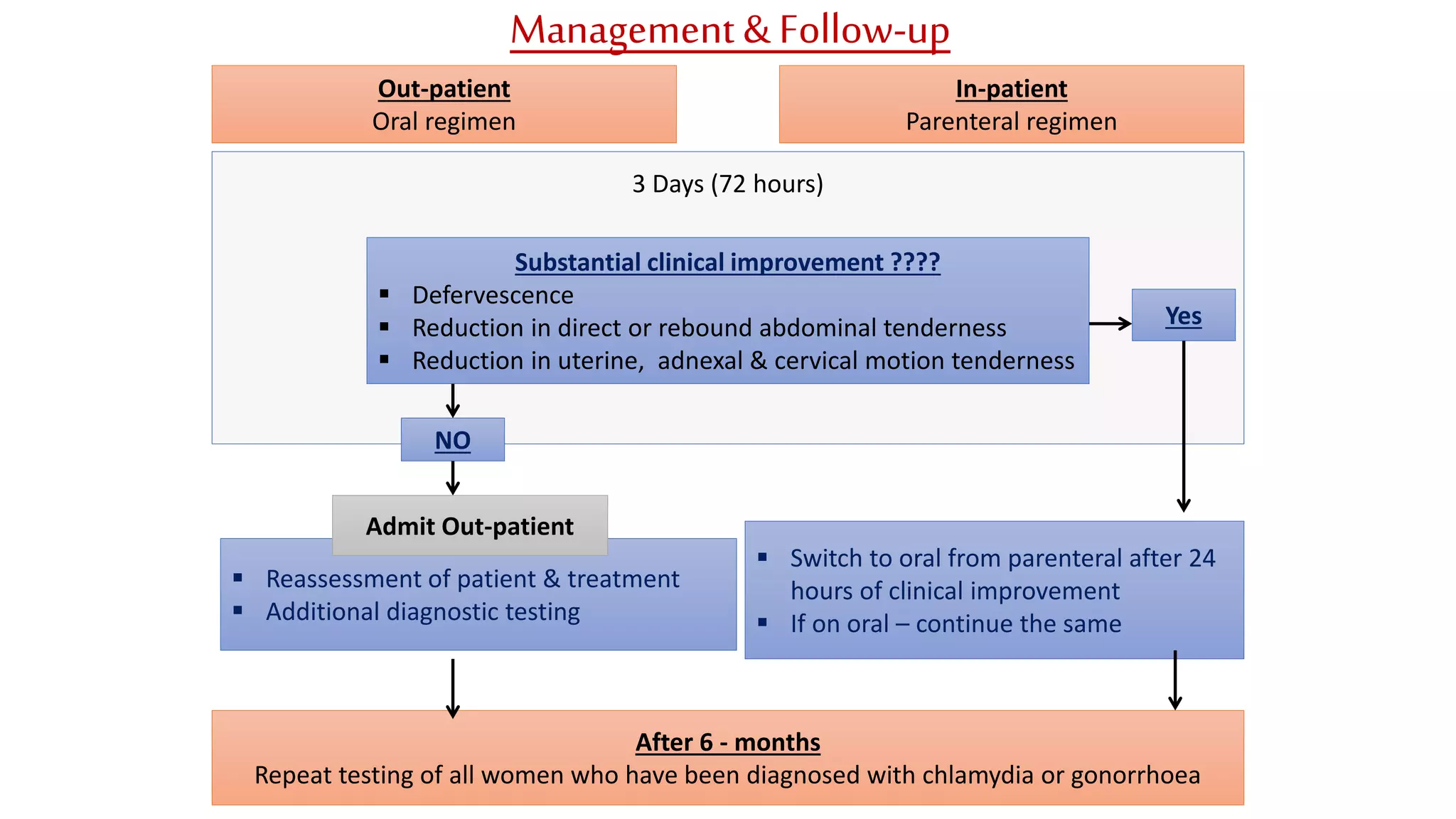 Management & Follow-up

Out-patient
Oral regimen

In-patient
Parenteral regimen

3 Days (72 hours)

Substantial clinical improvement ????
▪ Defervescence
▪ Reduction in direct or rebound abdominal tenderness
▪ Reduction in uterine, adnexal & cervical motion tenderness

Yes

NO

Admit Out-patient
▪ Reassessment of patient & treatment
▪ Additional diagnostic testing

▪ Switch to oral from parenteral after 24 hours of clinical improvement
▪ If on oral – continue the same

After 6 - months
Repeat testing of all women who have been diagnosed with chlamydia or gonorrhoea